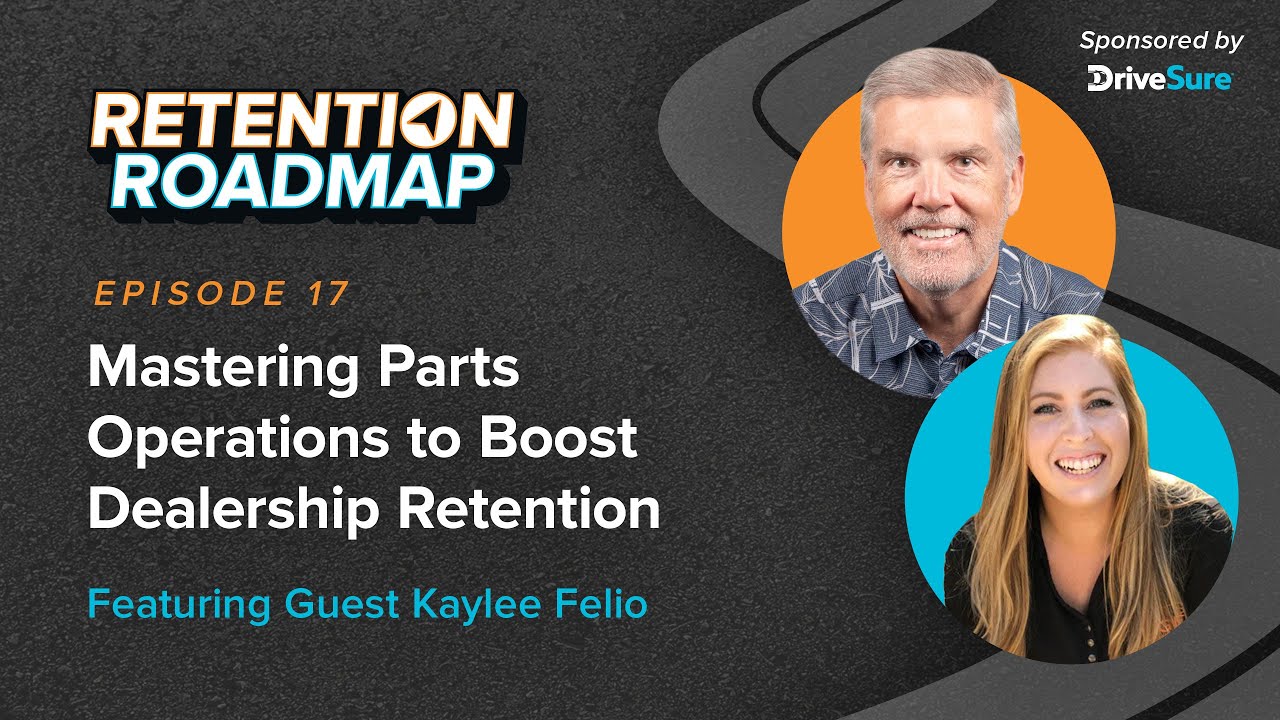 Sponsored by
DriveSure

RETENTION ROADMAP

EPISODE 17

Mastering Parts Operations to Boost Dealership Retention

Featuring Guest Kaylee Felio